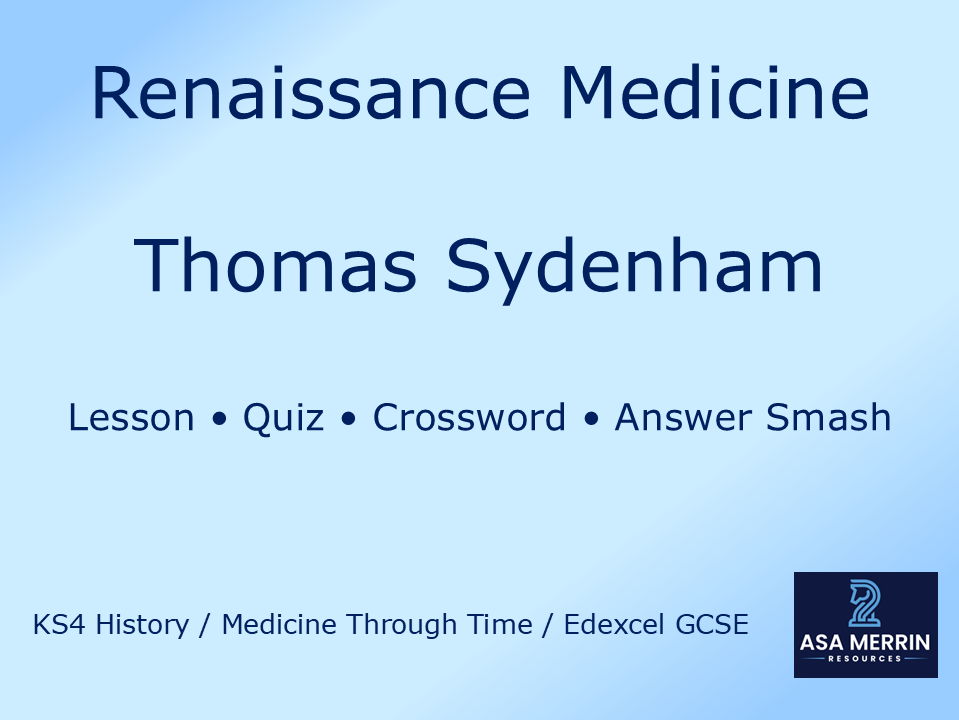 Renaissance Medicine

Thomas Sydenham

Lesson • Quiz • Crossword • Answer Smash

KS4 History / Medicine Through Time / Edexcel GCSE

ASA MERRIN
RESOURCES